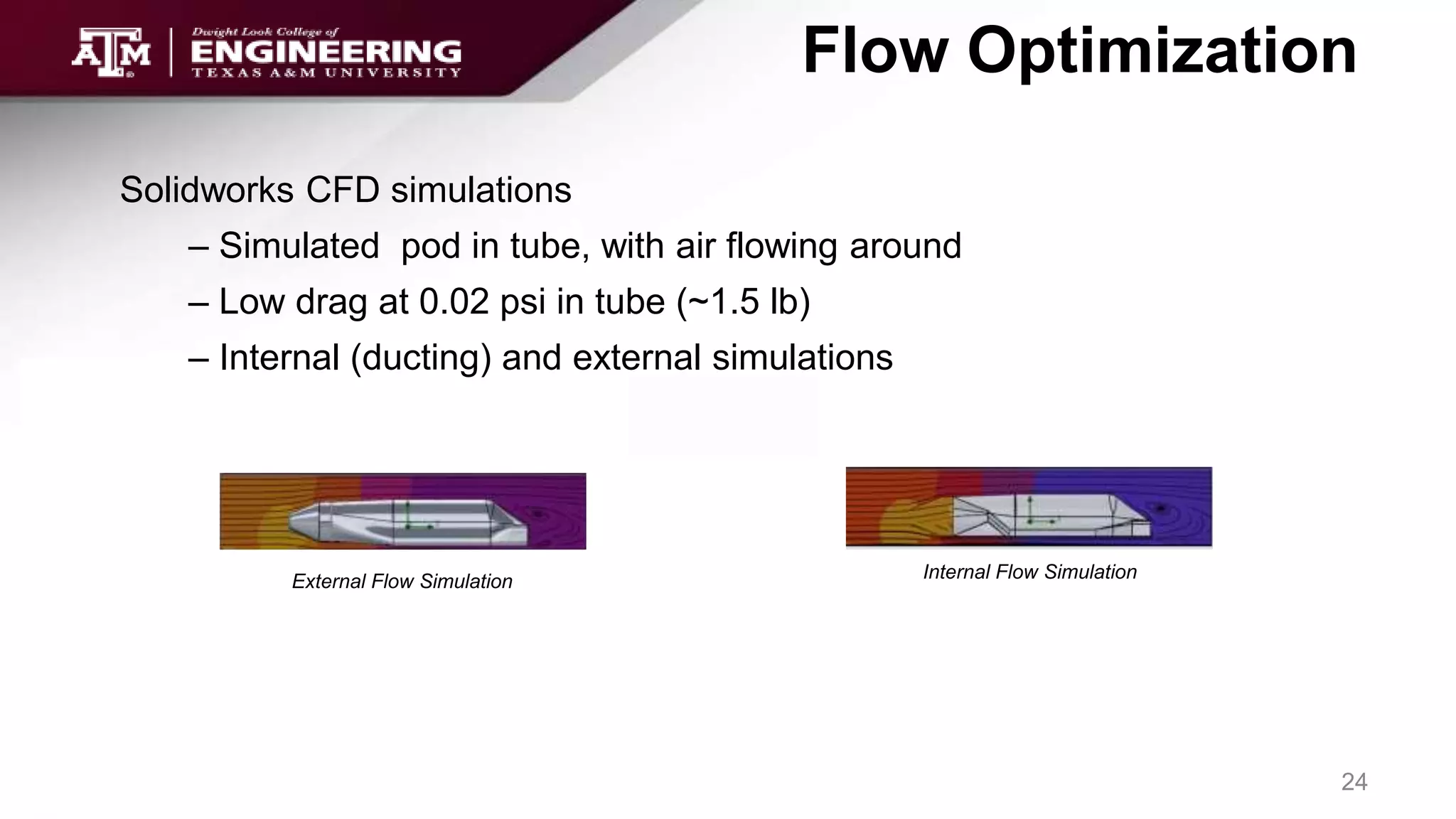 ATM | Dwight Look College of ENGINEERING TEXAS A&M UNIVERSITY

Flow Optimization

Solidworks CFD simulations

– Simulated pod in tube, with air flowing around

– Low drag at 0.02 psi in tube (~1.5 lb)

– Internal (ducting) and external simulations

External Flow Simulation

Internal Flow Simulation

24